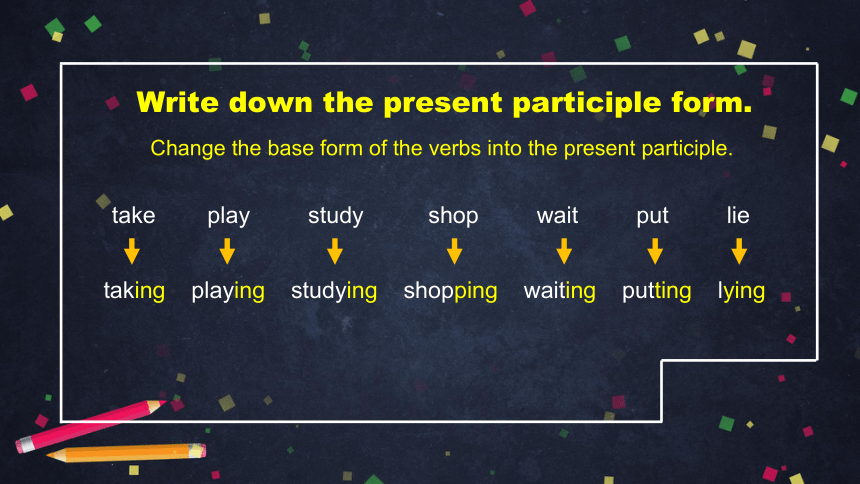 Write down the present participle form.

Change the base form of the verbs into the present participle.

take play study shop wait put lie

taking playing studying shopping waiting putting lying